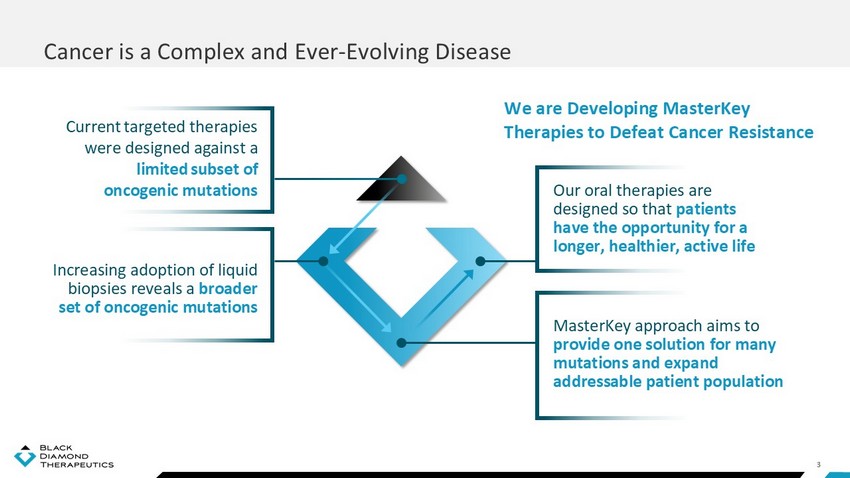 Cancer is a Complex and Ever-Evolving Disease

Current targeted therapies were designed against a limited subset of oncogenic mutations

Increasing adoption of liquid biopsies reveals a broader set of oncogenic mutations

We are Developing MasterKey Therapies to Defeat Cancer Resistance

Our oral therapies are designed so that patients have the opportunity for a longer, healthier, active life

MasterKey approach aims to provide one solution for many mutations and expand addressable patient population

BLACK DIAMOND THERAPEUTICS

3